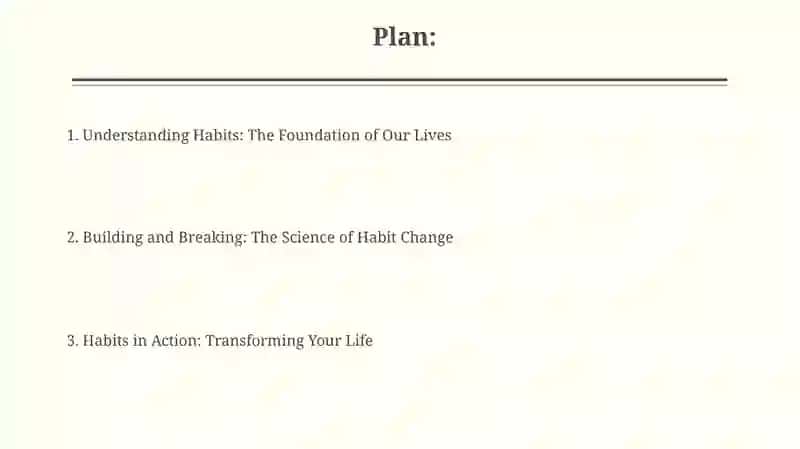 Plan:

1. Understanding Habits: The Foundation of Our Lives

2. Building and Breaking: The Science of Habit Change

3. Habits in Action: Transforming Your Life